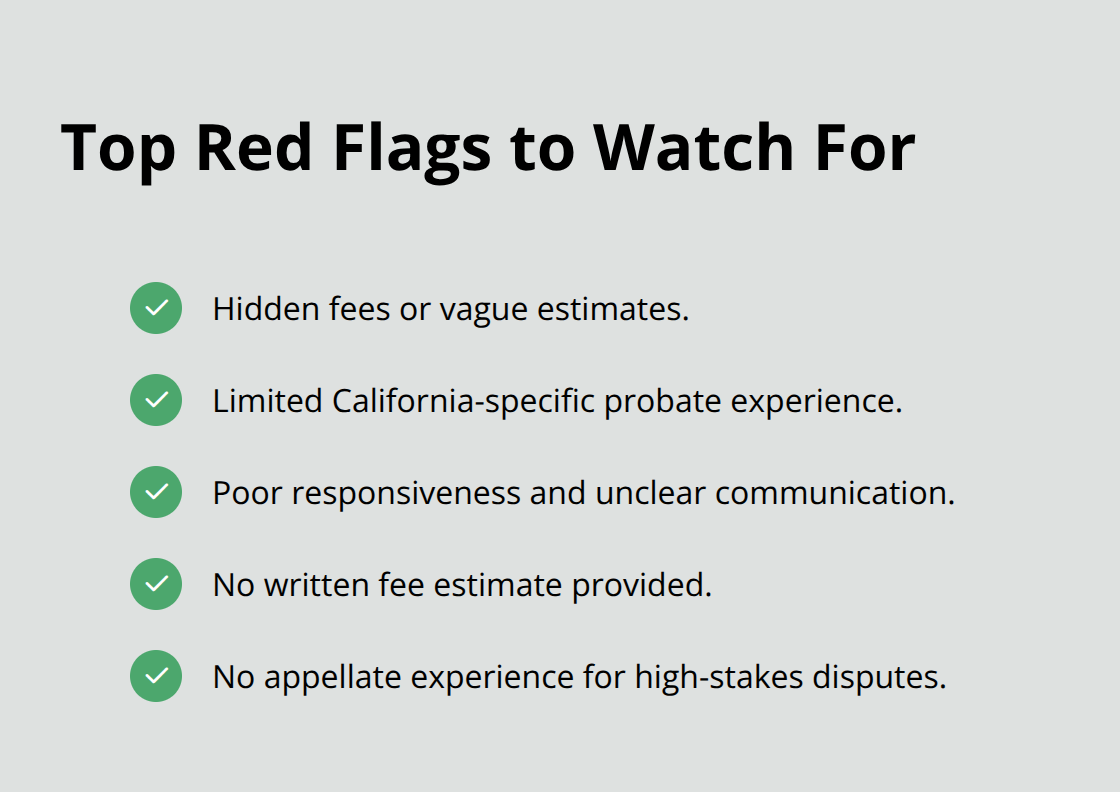 Top Red Flags to Watch For

Hidden fees or vague estimates.

Limited California-specific probate experience.

Poor responsiveness and unclear communication.

No written fee estimate provided.

No appellate experience for high-stakes disputes.